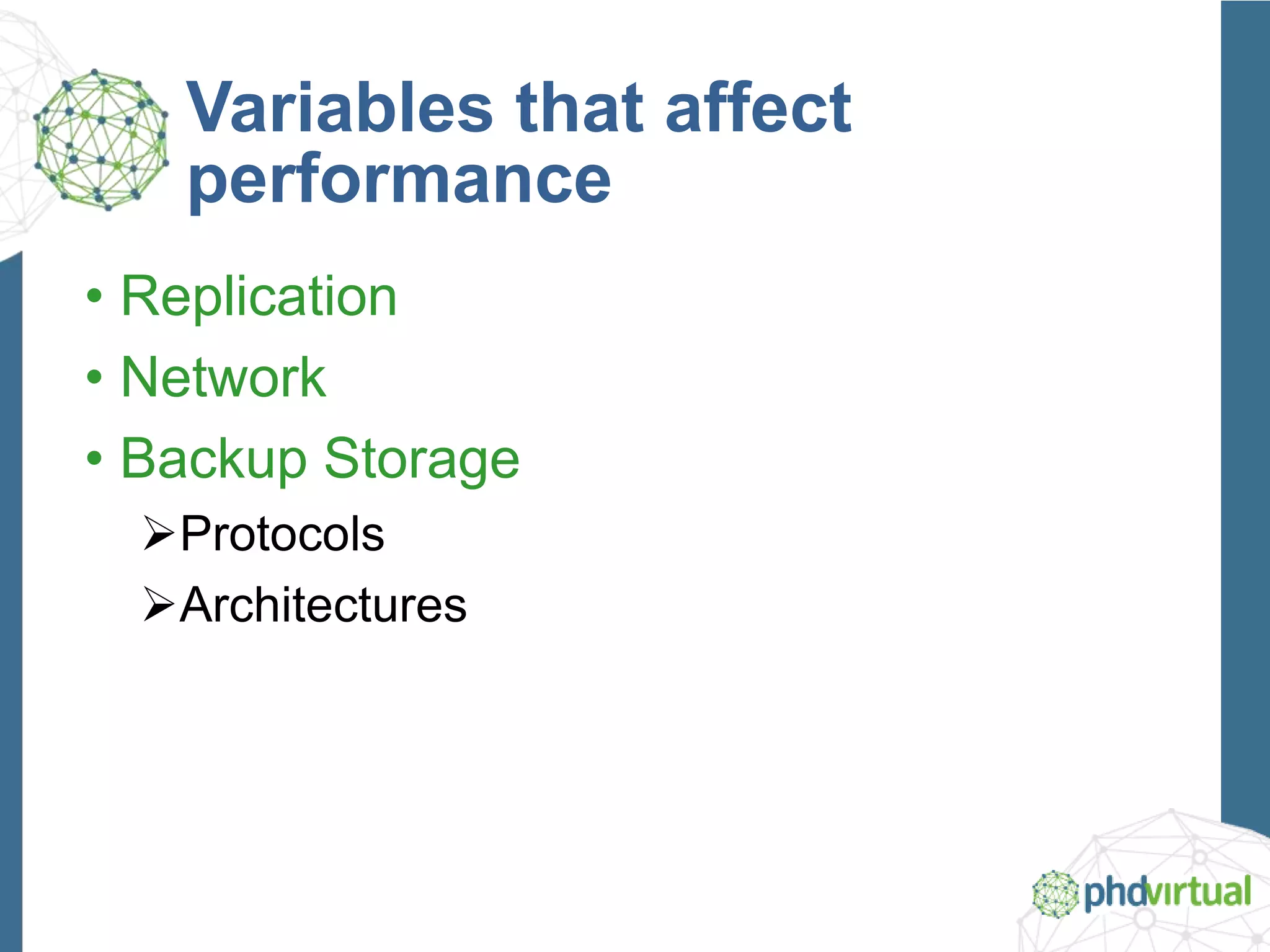 Variables that affect performance

• Replication
• Network
• Backup Storage
  ➢Protocols
  ➢Architectures

phdvirtual